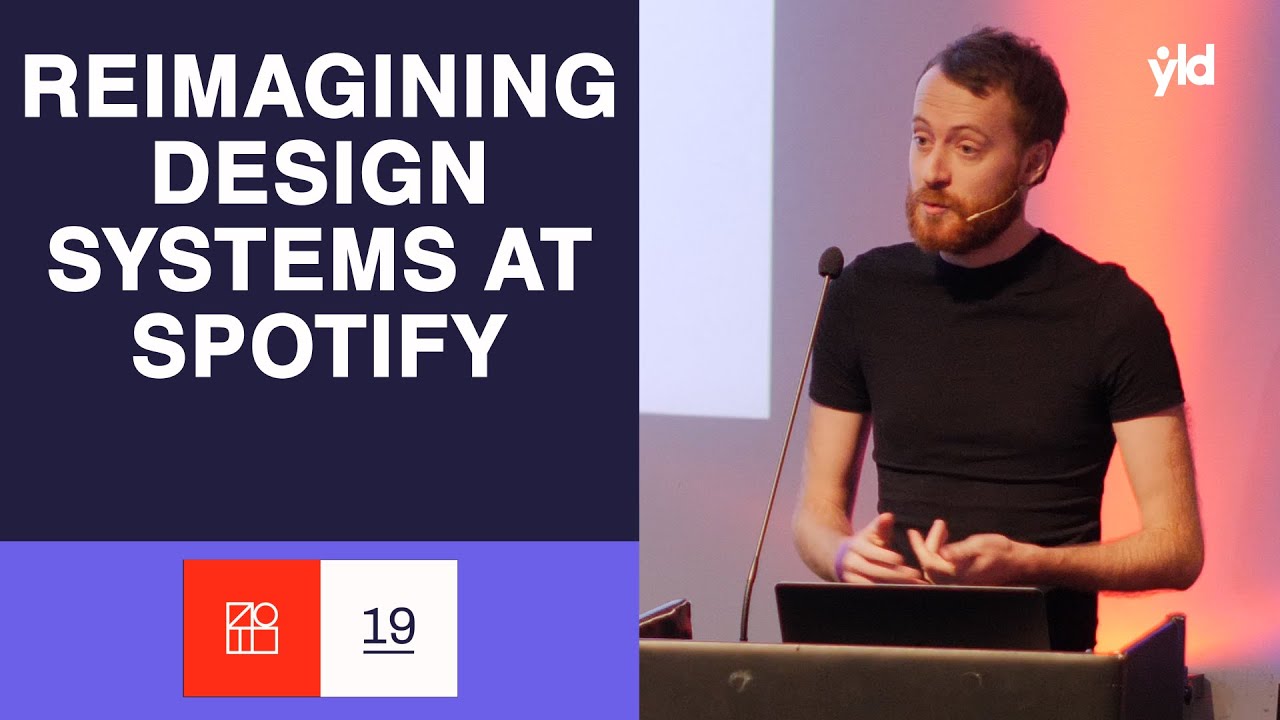 REIMAGINING DESIGN SYSTEMS AT SPOTIFY

19

yld